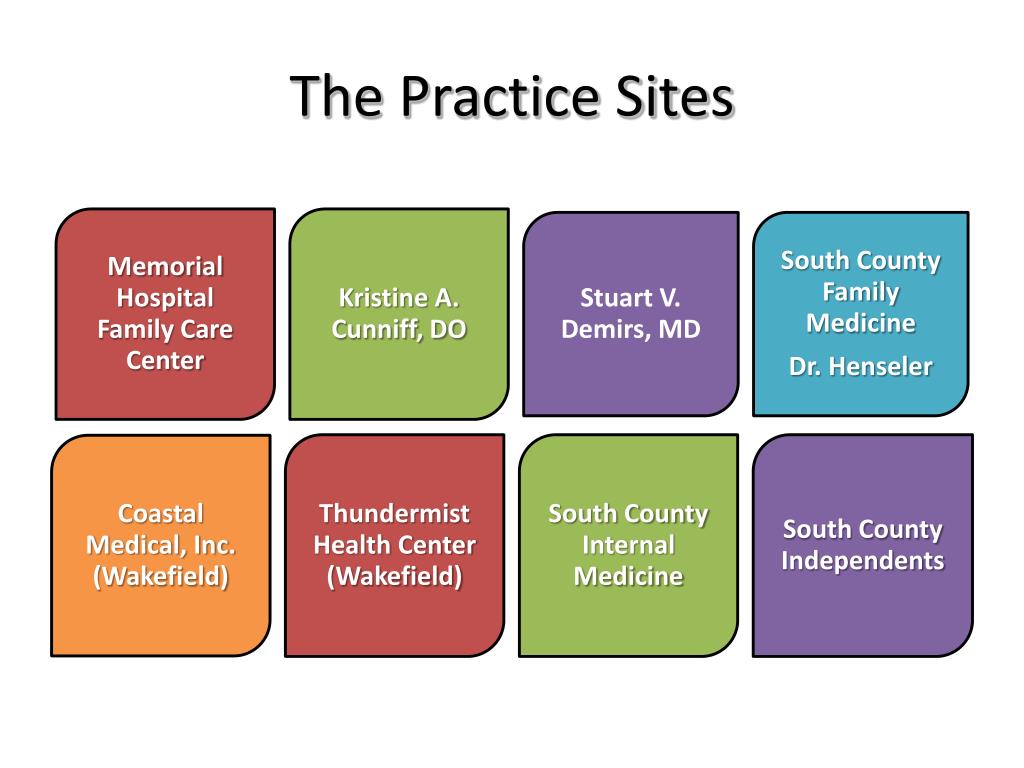 The Practice Sites

Memorial Hospital Family Care Center

Kristine A. Cunniff, DO

Stuart V. Demirs, MD

South County Family Medicine

Dr. Henseler

Coastal Medical, Inc. (Wakefield)

Thundermist Health Center (Wakefield)

South County Internal Medicine

South County Independents